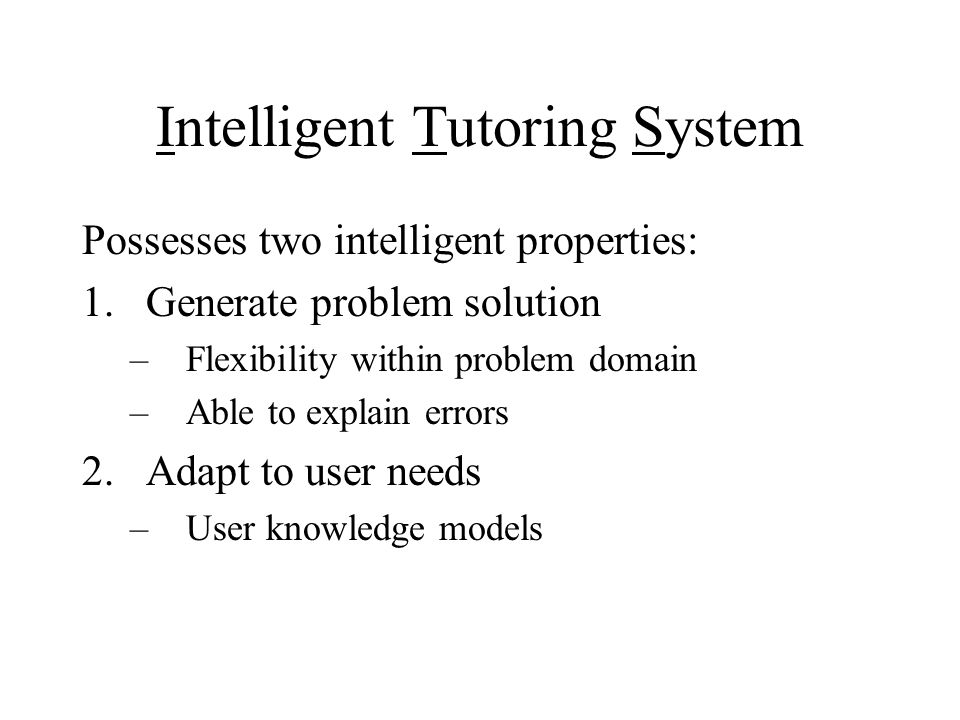 Intelligent Tutoring System

Possesses two intelligent properties:

1. Generate problem solution
– Flexibility within problem domain
– Able to explain errors

2. Adapt to user needs
– User knowledge models